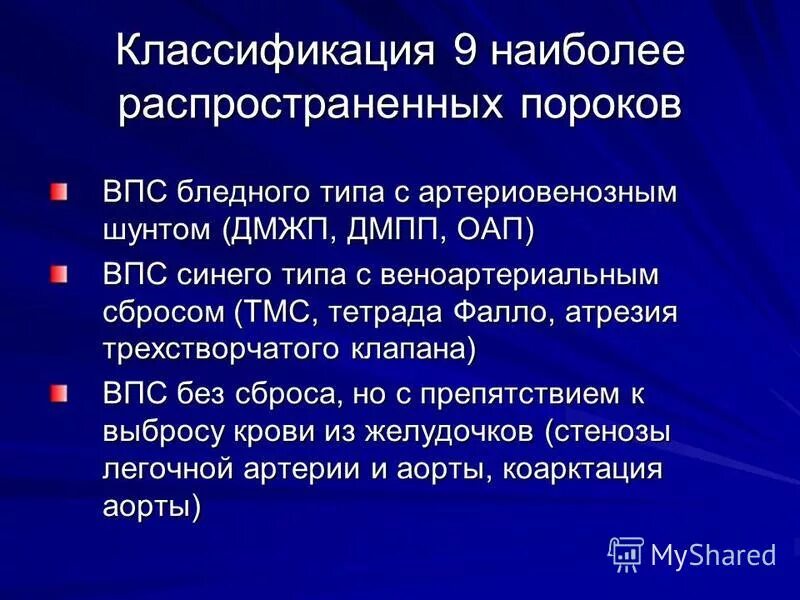 Классификация 9 наиболее распространенных пороков

ВПС бледного типа с артериовенозным шунтом (ДМЖП, ДМПП, ОАП)

ВПС синего типа с веноартериальным сбросом (ТМС, тетрада Фалло, атрезия трехстворчатого клапана)

ВПС без сброса, но с препятствием к выбросу крови из желудочков (стенозы легочной артерии и аорты, коарктация аорты)

MyShared